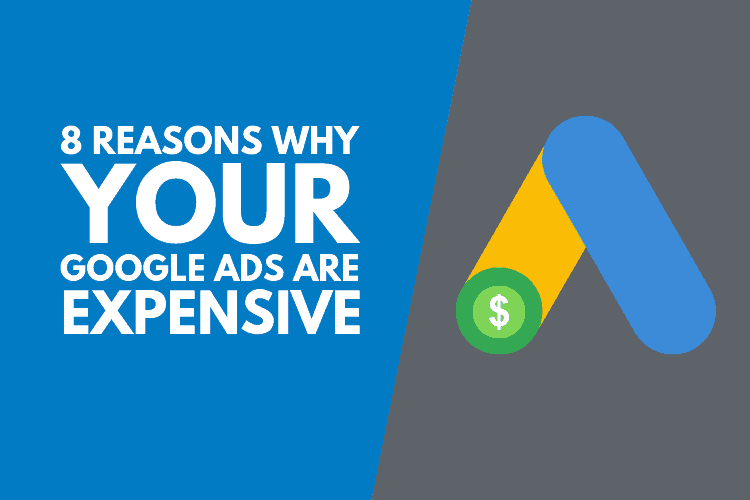 8 REASONS WHY
YOUR
GOOGLE ADS ARE
EXPENSIVE

$